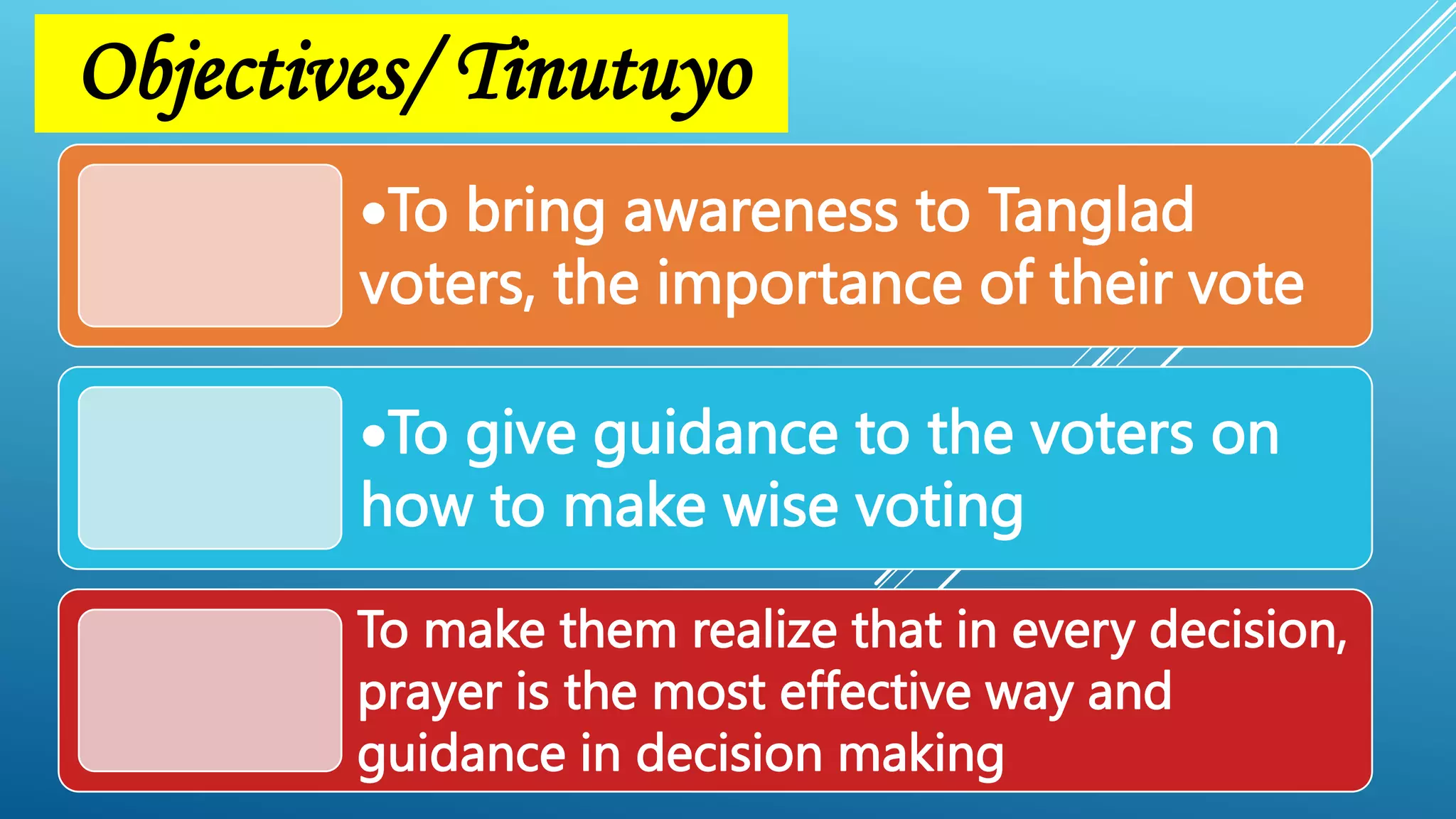 Objectives/ Tinutuyo

•To bring awareness to Tanglad voters, the importance of their vote

•To give guidance to the voters on how to make wise voting

To make them realize that in every decision, prayer is the most effective way and guidance in decision making